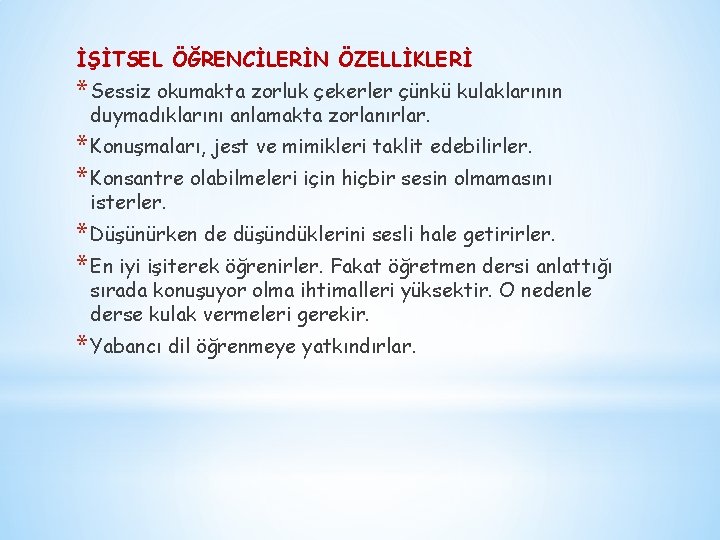 İŞİTSEL ÖĞRENCİLERİN ÖZELLİKLERİ

* Sessiz okumakta zorluk çekerler çünkü kulaklarının duymadıklarını anlamakta zorlanırlar.

* Konuşmaları, jest ve mimikleri taklit edebilirler.

* Konsantre olabilmeleri için hiçbir sesin olmamasını isterler.

* Düşünürken de düşündüklerini sesli hale getirirler.

* En iyi işiterek öğrenirler. Fakat öğretmen dersi anlattığı sırada konuşuyor olma ihtimalleri yüksektir. O nedenle derse kulak vermeleri gerekir.

* Yabancı dil öğrenmeye yatkındırlar.